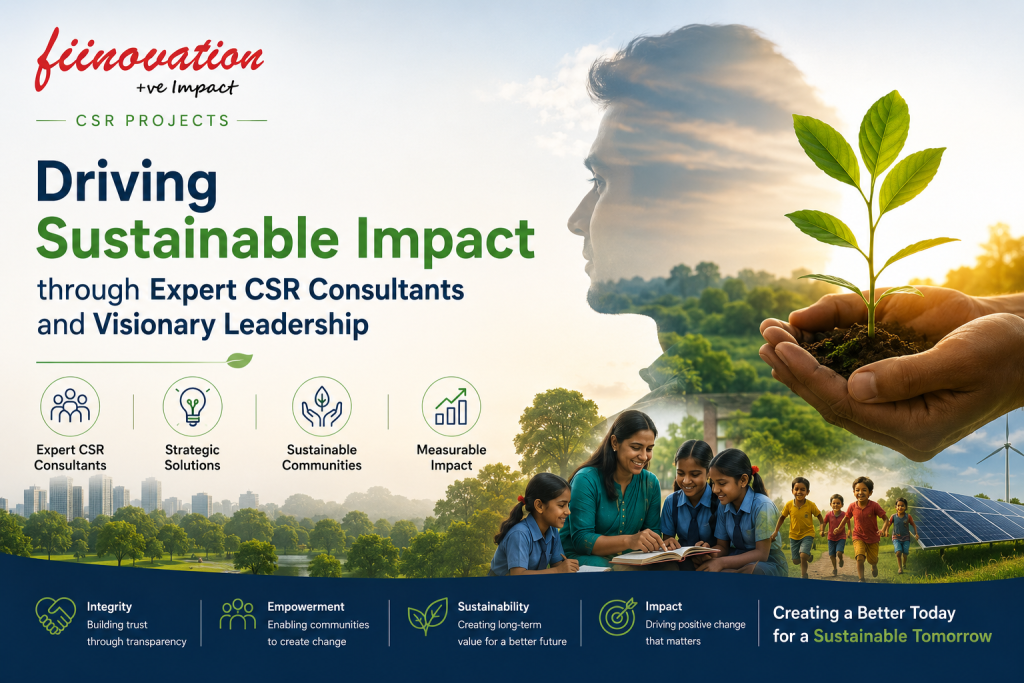 fiinovation
+ve Impact

CSR PROJECTS

Driving
Sustainable Impact
through Expert CSR Consultants and Visionary Leadership

Expert CSR Consultants

Strategic Solutions

Sustainable Communities

Measurable Impact

Integrity
Building trust through transparency

Empowerment
Enabling communities to create change

Sustainability
Creating long-term value for a better future

Impact
Driving positive change that matters

Creating a Better Today for a Sustainable Tomorrow